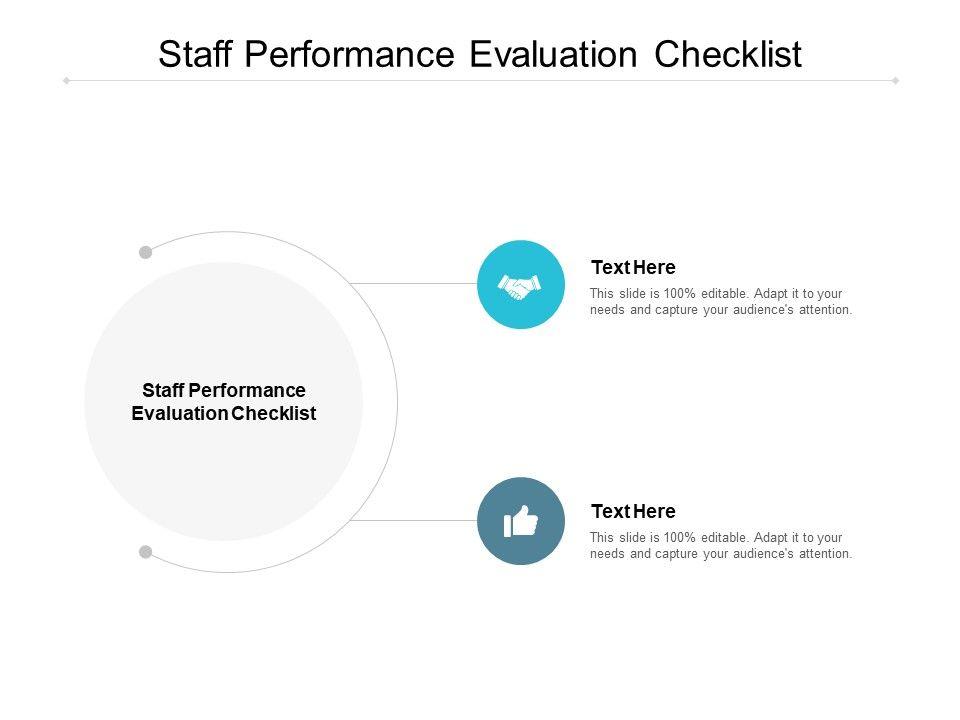 Staff Performance Evaluation Checklist

Staff Performance Evaluation Checklist

Text Here

This slide is 100% editable. Adapt it to your needs and capture your audience's attention.

Text Here

This slide is 100% editable. Adapt it to your needs and capture your audience's attention.